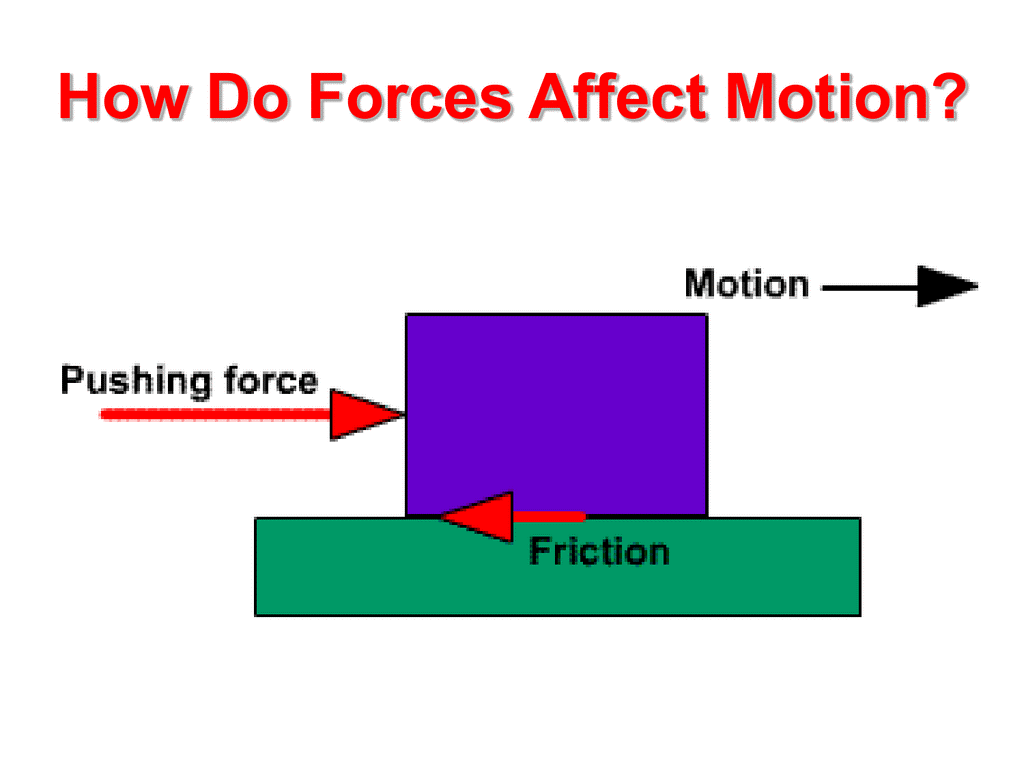 How Do Forces Affect Motion?

Motion

Pushing force

Friction